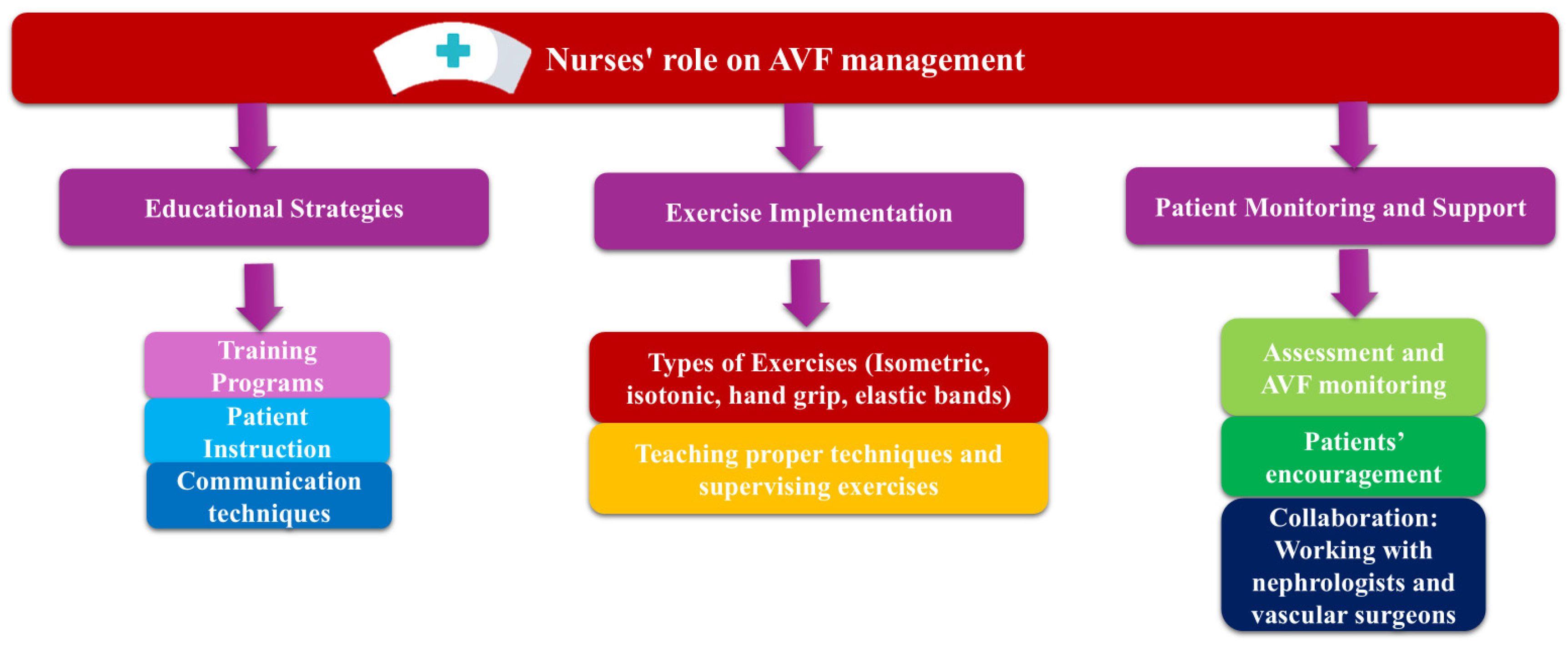 Nurses' role on AVF management

Educational Strategies

Training Programs

Patient Instruction

Communication techniques

Exercise Implementation

Types of Exercises (Isometric, isotonic, hand grip, elastic bands)

Teaching proper techniques and supervising exercises

Patient Monitoring and Support

Assessment and AVF monitoring

Patients' encouragement

Collaboration: Working with nephrologists and vascular surgeons